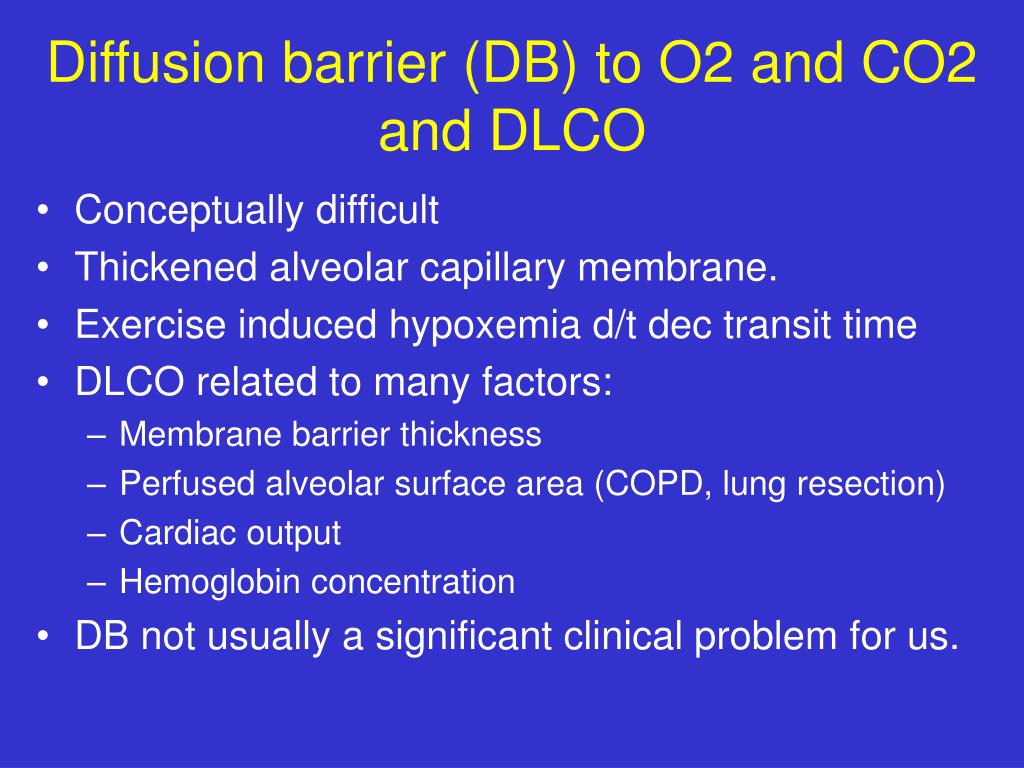 Diffusion barrier (DB) to O2 and CO2 and DLCO

• Conceptually difficult
• Thickened alveolar capillary membrane.
• Exercise induced hypoxemia d/t dec transit time
• DLCO related to many factors:
  – Membrane barrier thickness
  – Perfused alveolar surface area (COPD, lung resection)
  – Cardiac output
  – Hemoglobin concentration
• DB not usually a significant clinical problem for us.